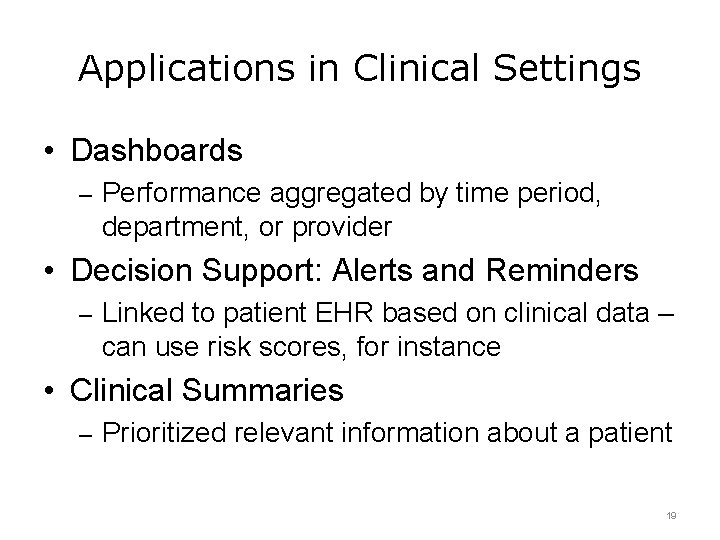 Applications in Clinical Settings

• Dashboards
  – Performance aggregated by time period, department, or provider
• Decision Support: Alerts and Reminders
  – Linked to patient EHR based on clinical data – can use risk scores, for instance
• Clinical Summaries
  – Prioritized relevant information about a patient

19